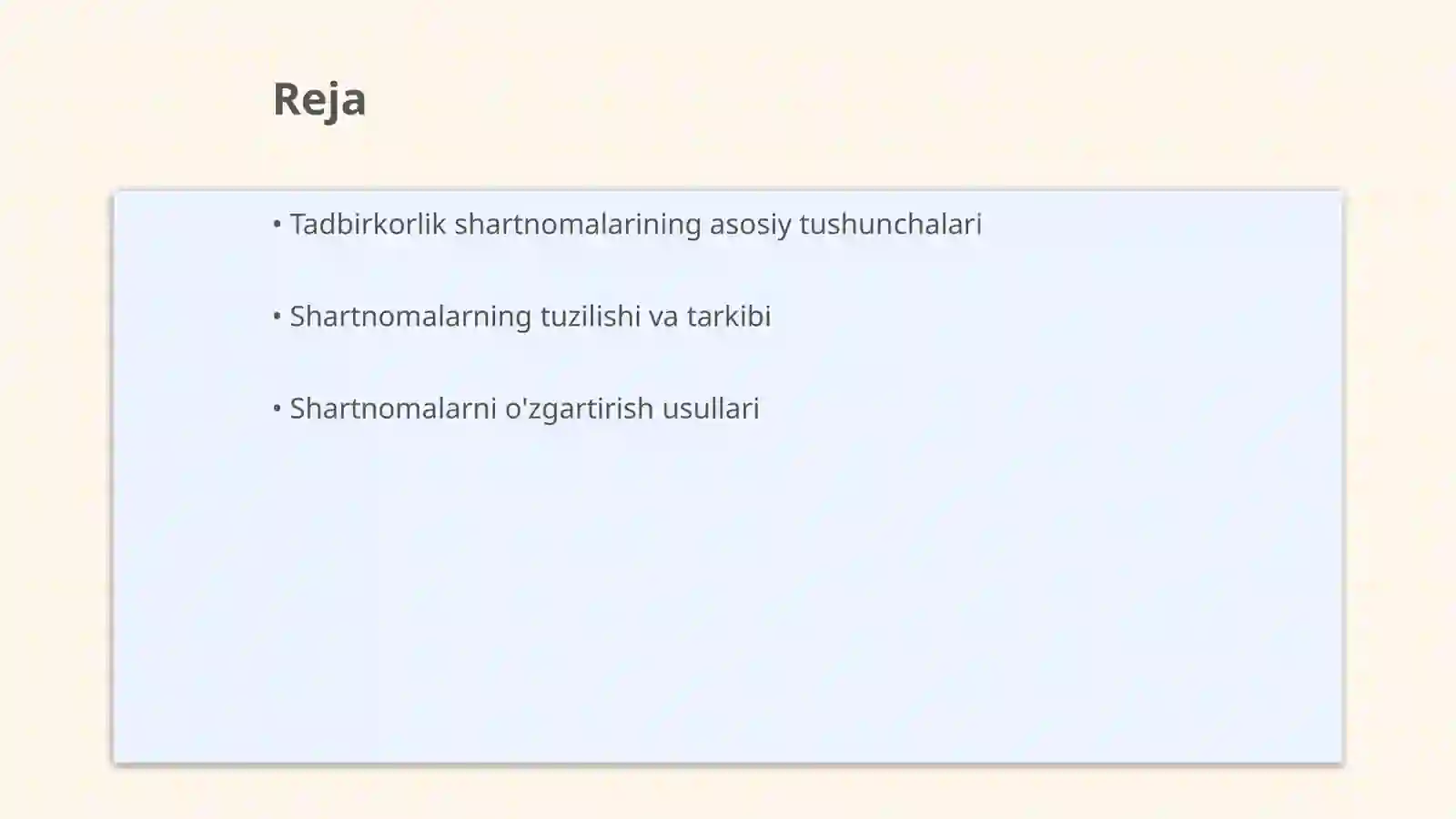 Reja

• Tadbirkorlik shartnomalarining asosiy tushunchalari

• Shartnomalarning tuzilishi va tarkibi

• Shartnomalarni o'zgartirish usullari